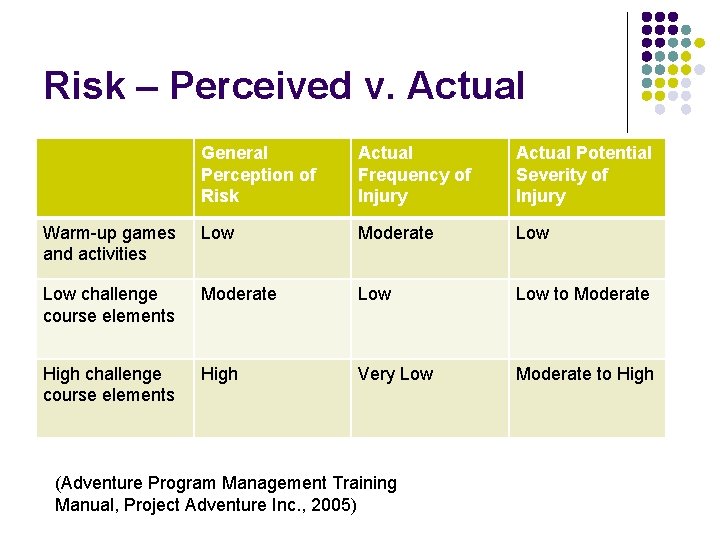 Risk – Perceived v. Actual

| | General Perception of Risk | Actual Frequency of Injury | Actual Potential Severity of Injury |
|---|---|---|---|
| Warm-up games and activities | Low | Moderate | Low |
| Low challenge course elements | Moderate | Low | Low to Moderate |
| High challenge course elements | High | Very Low | Moderate to High |

(Adventure Program Management Training Manual, Project Adventure Inc., 2005)